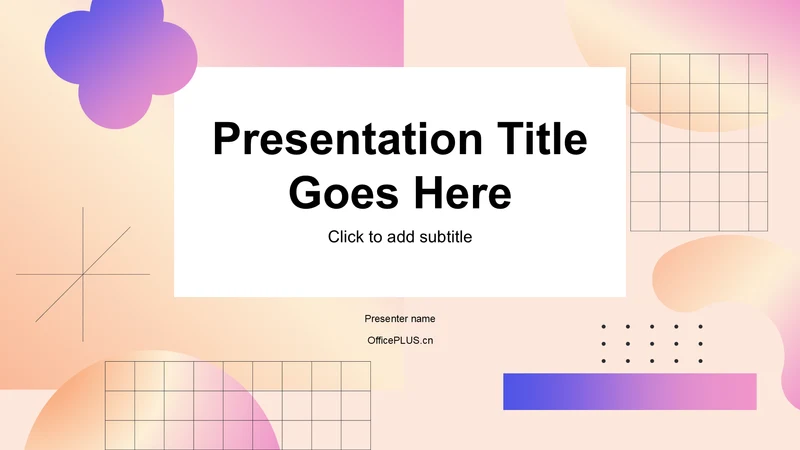 Presentation Title Goes Here

Click to add subtitle

Presenter name

OfficePLUS.cn